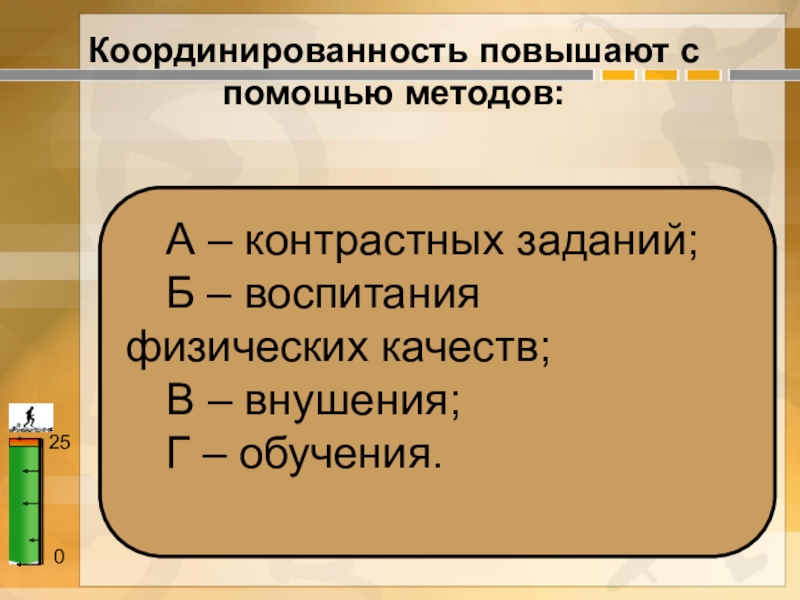 Координированность повышают с помощью методов:

А – контрастных заданий;
Б – воспитания физических качеств;
В – внушения;
Г – обучения.

25
0